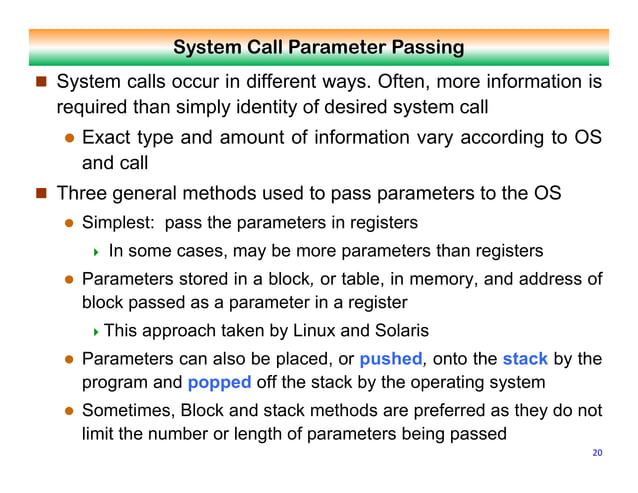 System Call Parameter Passing

System calls occur in different ways. Often, more information is required than simply identity of desired system call

Exact type and amount of information vary according to OS and call

Three general methods used to pass parameters to the OS

Simplest: pass the parameters in registers

In some cases, may be more parameters than registers

Parameters stored in a block, or table, in memory, and address of block passed as a parameter in a register

This approach taken by Linux and Solaris

Parameters can also be placed, or pushed, onto the stack by the program and popped off the stack by the operating system

Sometimes, Block and stack methods are preferred as they do not limit the number or length of parameters being passed

20